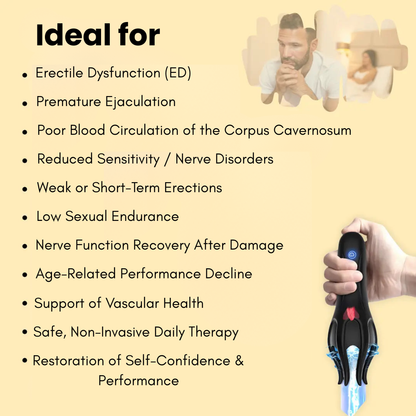 Ideal for

• Erectile Dysfunction (ED)
• Premature Ejaculation
• Poor Blood Circulation of the Corpus Cavernosum
• Reduced Sensitivity / Nerve Disorders
• Weak or Short-Term Erections
• Low Sexual Endurance
• Nerve Function Recovery After Damage
• Age-Related Performance Decline
• Support of Vascular Health
• Safe, Non-Invasive Daily Therapy
• Restoration of Self-Confidence & Performance